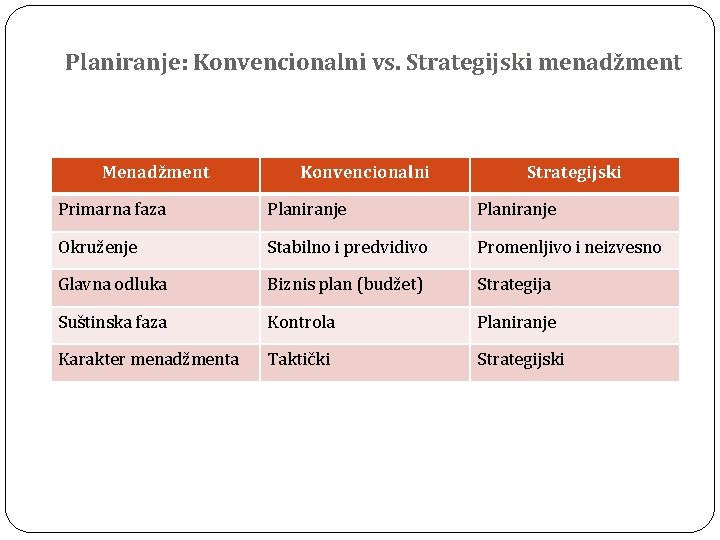 Planiranje: Konvencionalni vs. Strategijski menadžment

| Menadžment | Konvencionalni | Strategijski |
|---|---|---|
| Primarna faza | Planiranje | Planiranje |
| Okruženje | Stabilno i predvidivo | Promenljivo i neizvesno |
| Glavna odluka | Biznis plan (budžet) | Strategija |
| Suštinska faza | Kontrola | Planiranje |
| Karakter menadžmenta | Taktički | Strategijski |